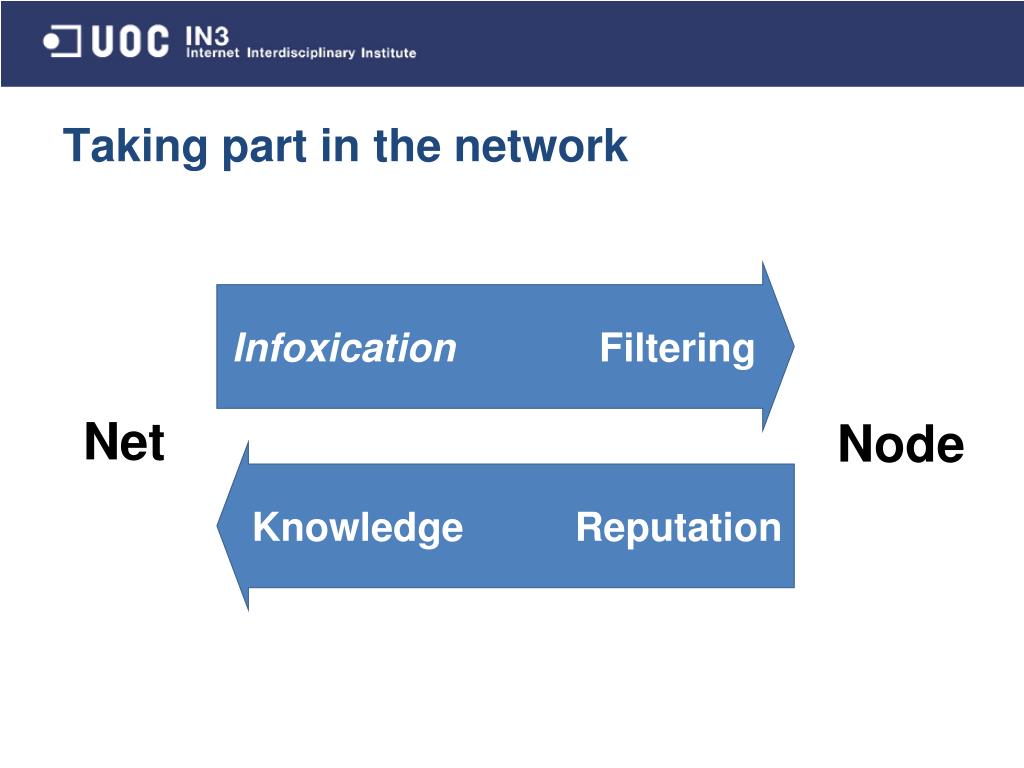 UOC IN3 Internet Interdisciplinary Institute

Taking part in the network

Infoxication Filtering

Net

Node

Knowledge Reputation